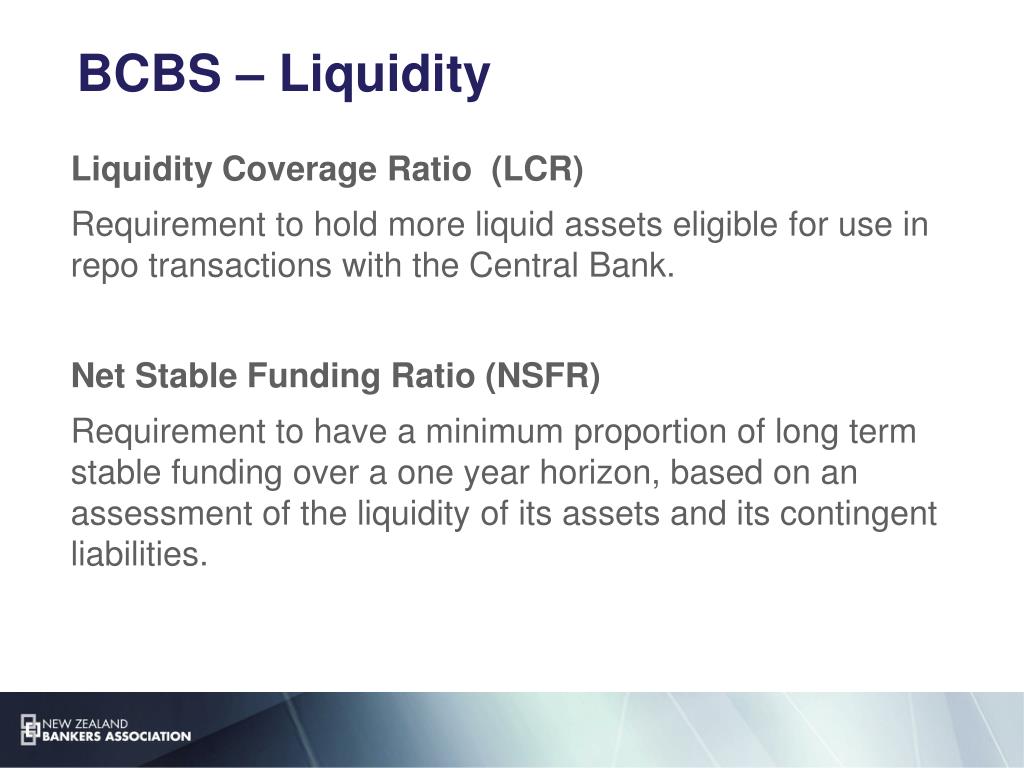 BCBS – Liquidity

Liquidity Coverage Ratio (LCR)

Requirement to hold more liquid assets eligible for use in repo transactions with the Central Bank.

Net Stable Funding Ratio (NSFR)

Requirement to have a minimum proportion of long term stable funding over a one year horizon, based on an assessment of the liquidity of its assets and its contingent liabilities.

NEW ZEALAND
BANKERS ASSOCIATION